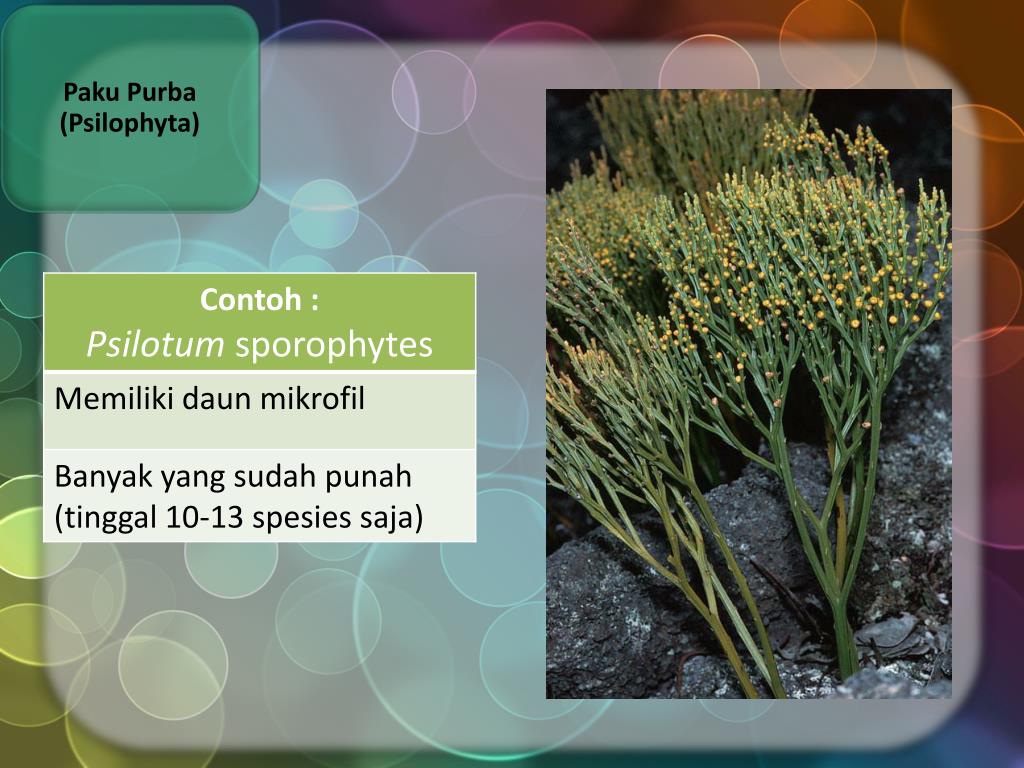 Paku Purba
(Psilophyta)

| Contoh : Psilotum sporophytes |
|---|
| Memiliki daun mikrofil |
| Banyak yang sudah punah (tinggal 10-13 spesies saja) |